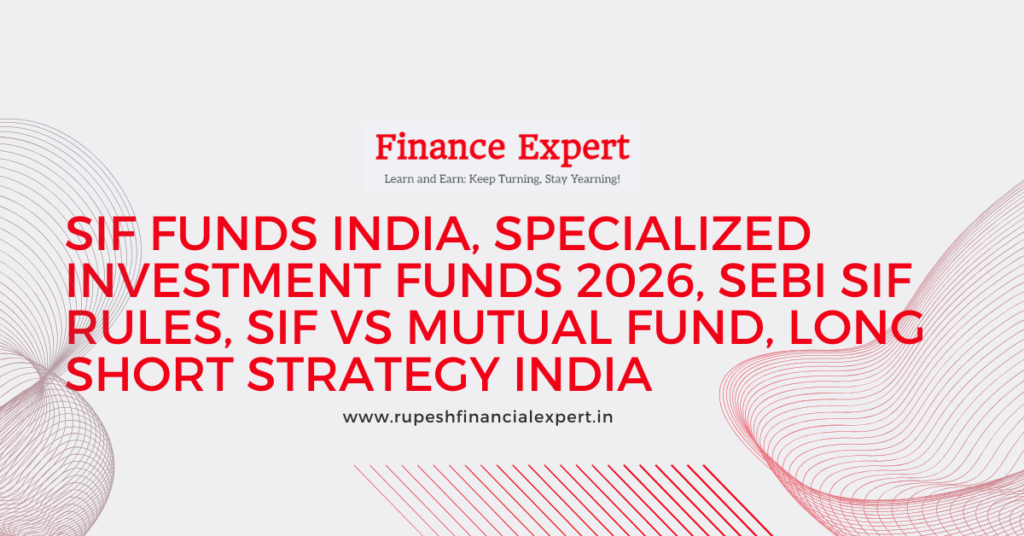 Finance Expert
Learn and Earn: Keep Turning, Stay Yearning!

SIF FUNDS INDIA, SPECIALIZED INVESTMENT FUNDS 2026, SEBI SIF RULES, SIF VS MUTUAL FUND, LONG SHORT STRATEGY INDIA

www.rupeshfinancialexpert.in